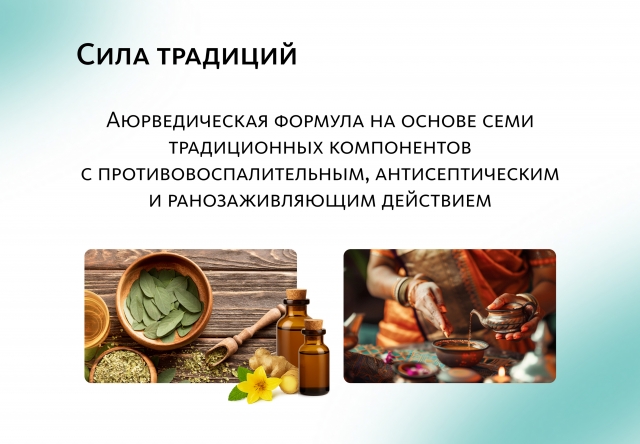 Сила традиций

Аюрведическая формула на основе семи традиционных компонентов с противовоспалительным, антисептическим и ранозаживляющим действием